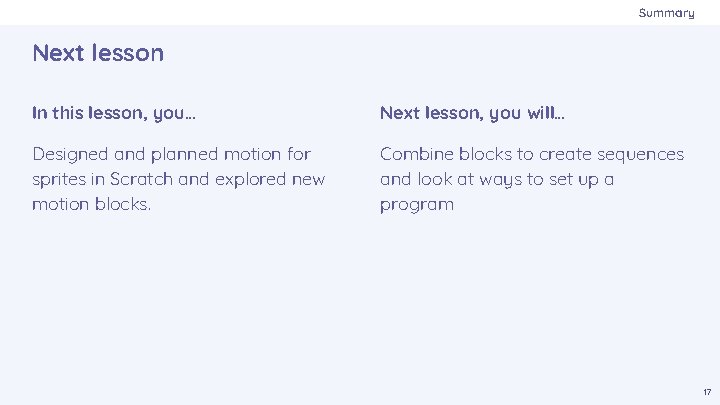 Summary

Next lesson

In this lesson, you…

Designed and planned motion for sprites in Scratch and explored new motion blocks.

Next lesson, you will…

Combine blocks to create sequences and look at ways to set up a program

17